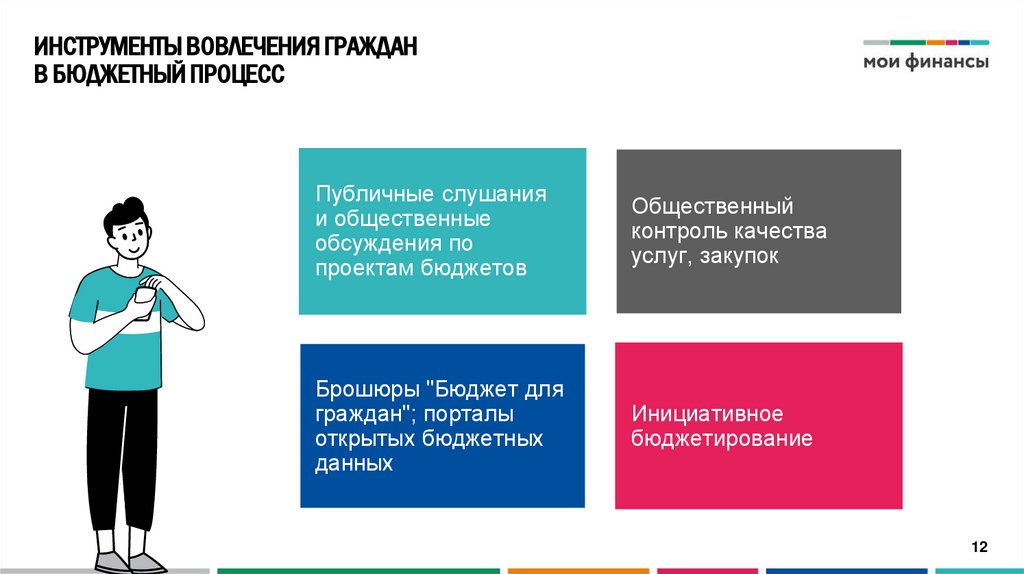 ИНСТРУМЕНТЫ ВОВЛЕЧЕНИЯ ГРАЖДАН В БЮДЖЕТНЫЙ ПРОЦЕСС

мои финансы

Публичные слушания и общественные обсуждения по проектам бюджетов

Общественный контроль качества услуг, закупок

Брошюры "Бюджет для граждан"; порталы открытых бюджетных данных

Инициативное бюджетирование

12